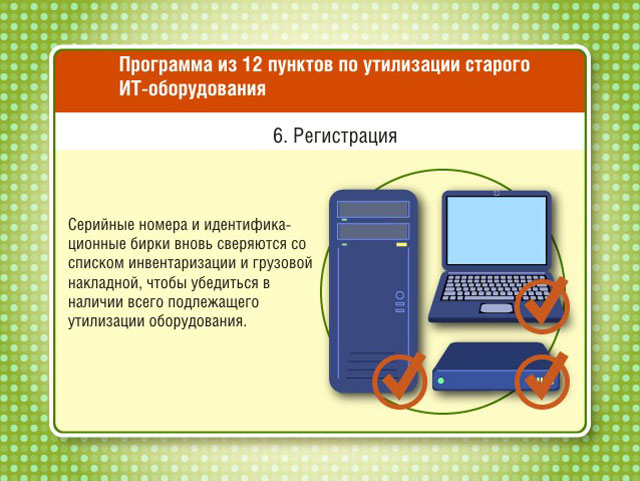 Программа из 12 пунктов по утилизации старого ИТ-оборудования

6. Регистрация

Серийные номера и идентификационные бирки вновь сверяются со списком инвентаризации и грузовой накладной, чтобы убедиться в наличии всего подлежащего утилизации оборудования.